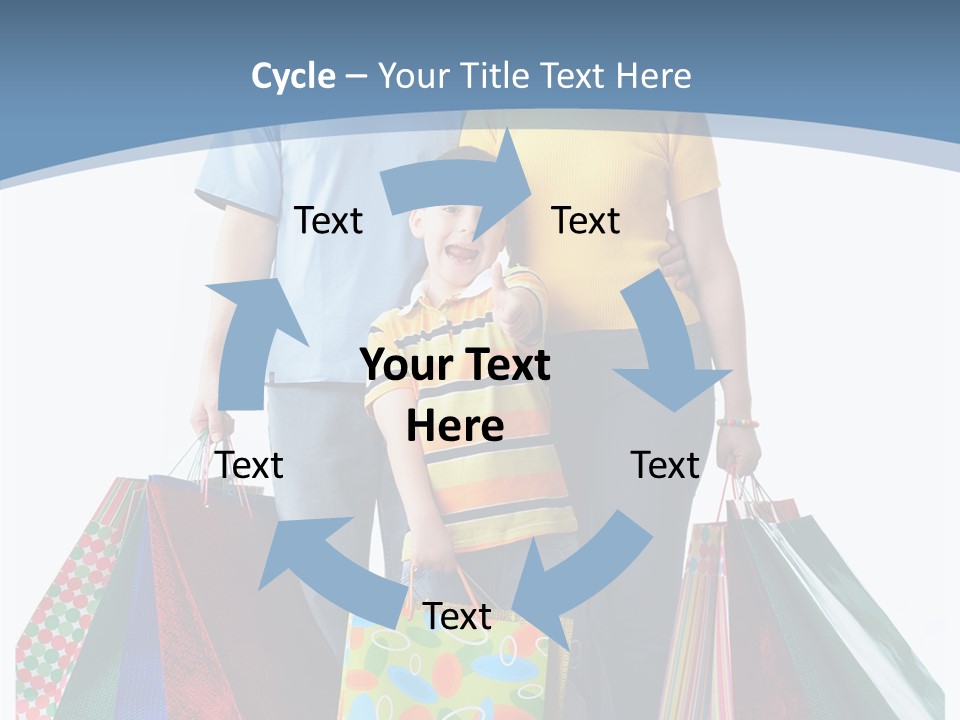 Cycle – Your Title Text Here

Text

Text

Your Text Here

Text

Text

Text